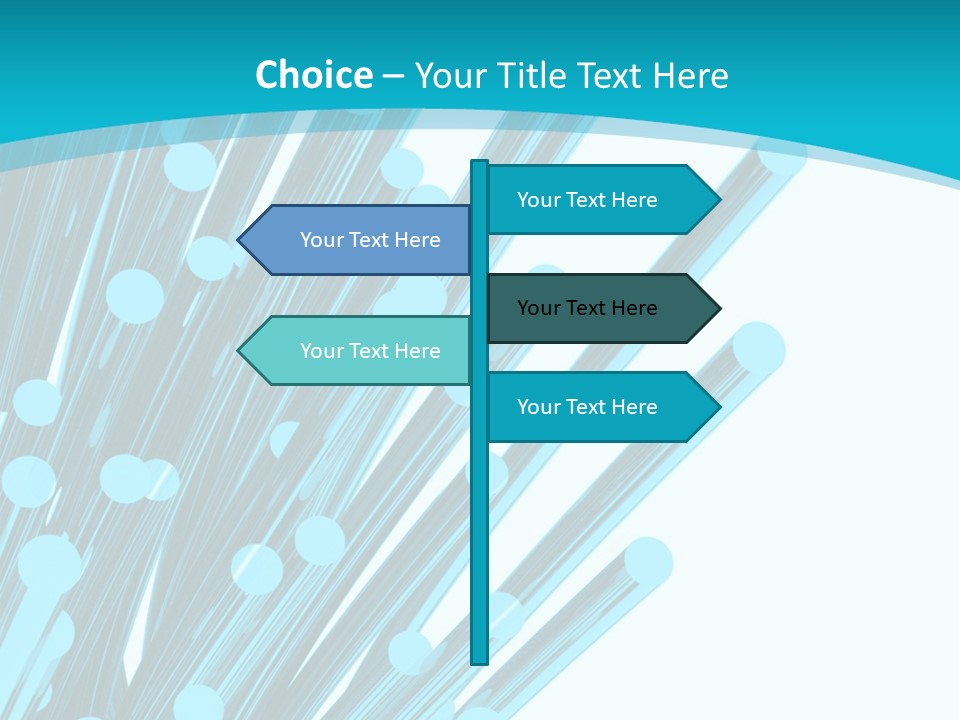 Choice – Your Title Text Here

Your Text Here

Your Text Here

Your Text Here

Your Text Here

Your Text Here